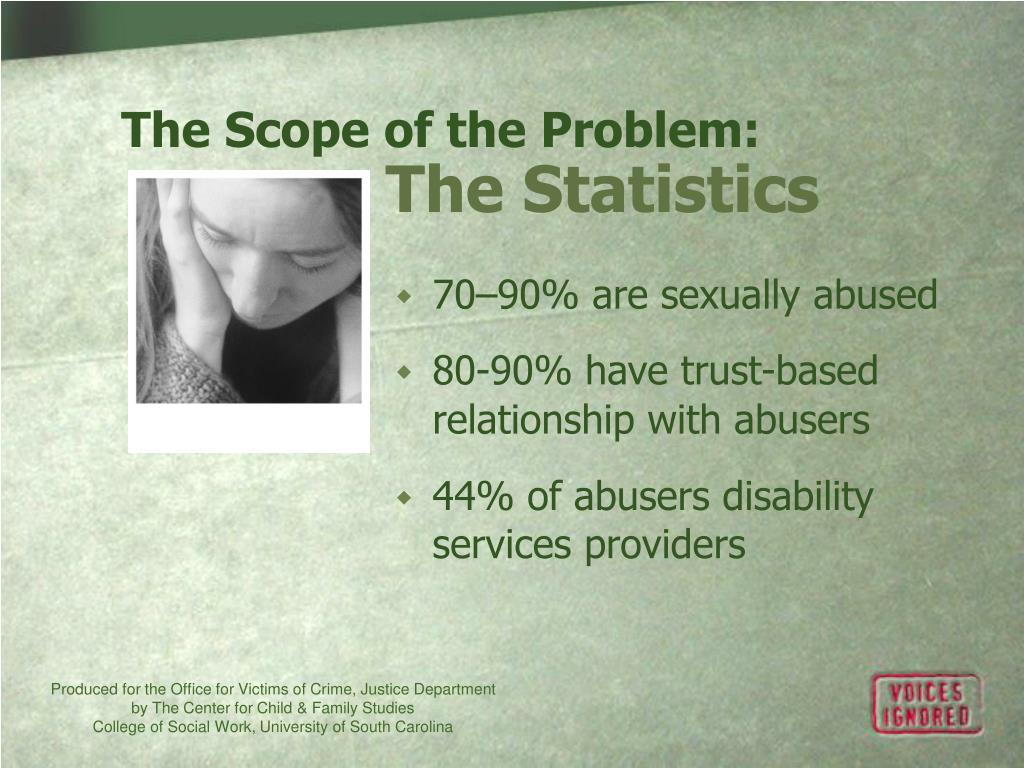 The Scope of the Problem:
The Statistics

- 70–90% are sexually abused
- 80-90% have trust-based relationship with abusers
- 44% of abusers disability services providers

Produced for the Office for Victims of Crime, Justice Department
by The Center for Child & Family Studies
College of Social Work, University of South Carolina

VOICES IGNORED